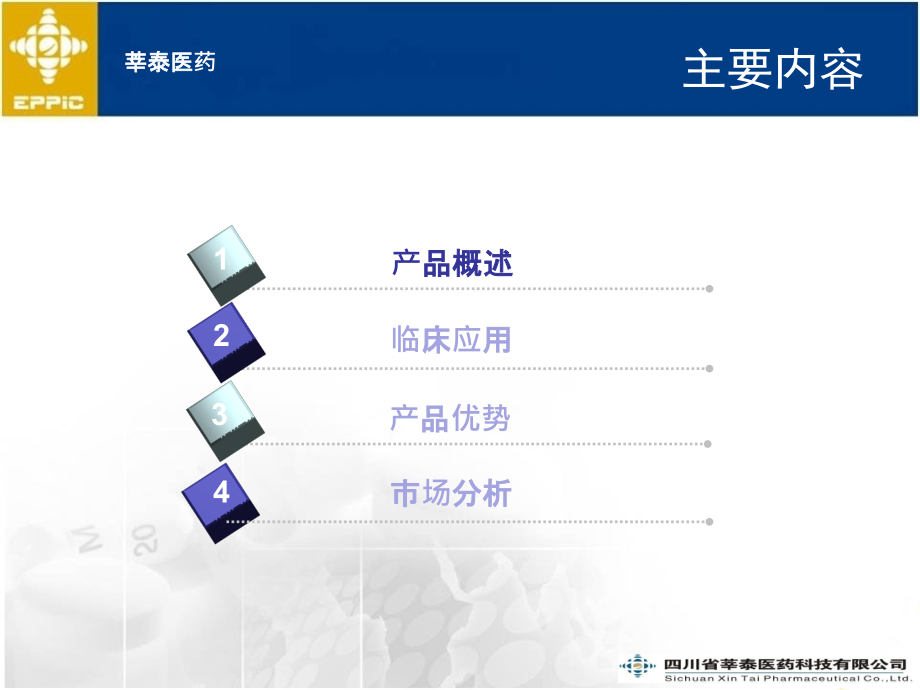 EPPIC

莘泰医药

主要内容

1

产品概述

2

临床应用

3

产品优势

4

市场分析

四川省莘泰医药科技有限公司
Sichuan Xin Tai Pharmaceutical Co.,Ltd.